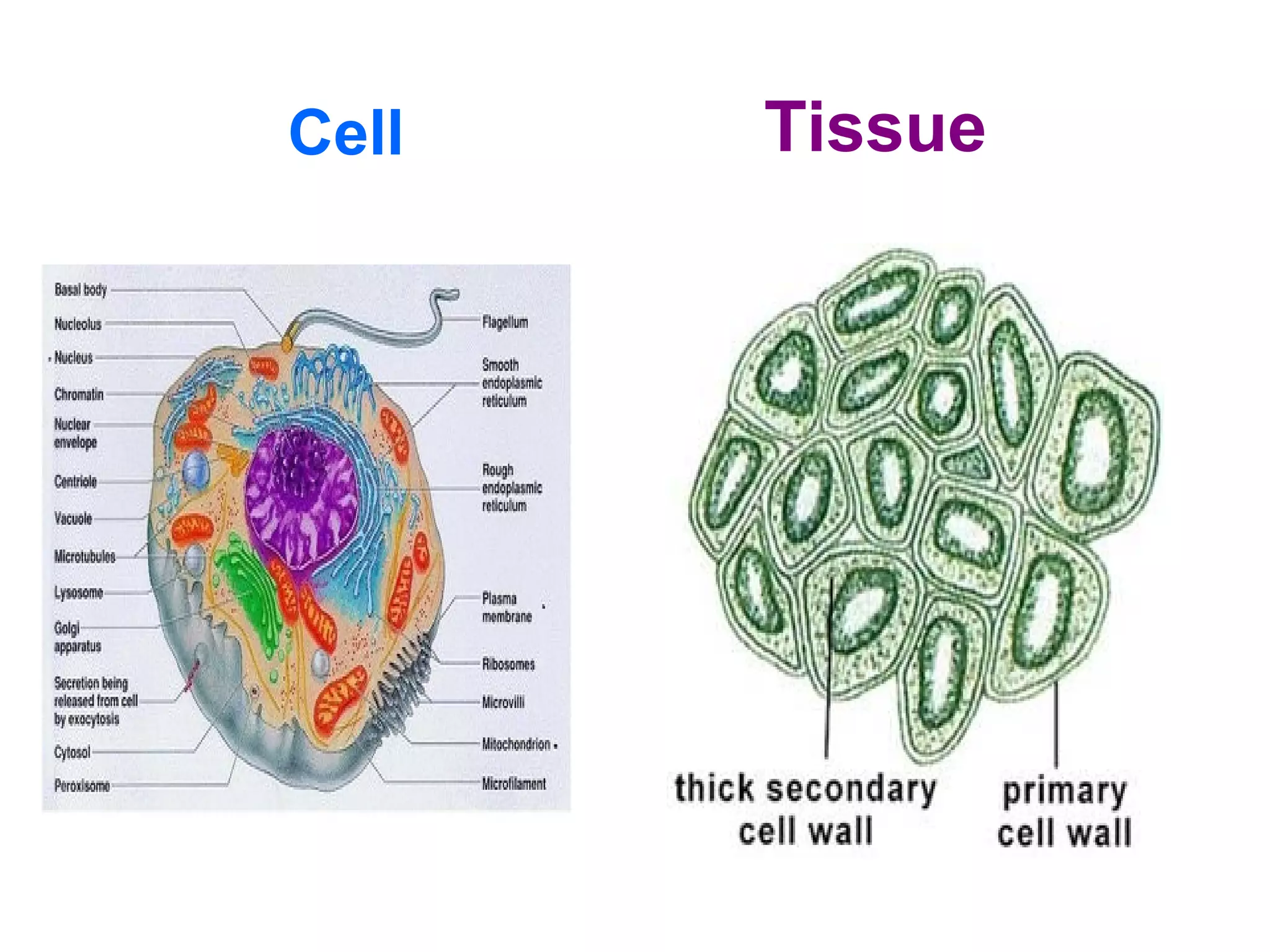 Cell

Tissue

Basal body
Nucleolus
Nucleus
Chromatin
Nuclear envelope
Centriole
Vacuole
Microtubules
Lysosome
Golgi apparatus
Secretion being released from cell by exocytosis
Cytosol
Peroxisome

Flagellum
Smooth endoplasmic reticulum
Rough endoplasmic reticulum
Plasma membrane
Ribosomes
Microvilli
Mitochondrion
Microfilament

thick secondary cell wall

primary cell wall